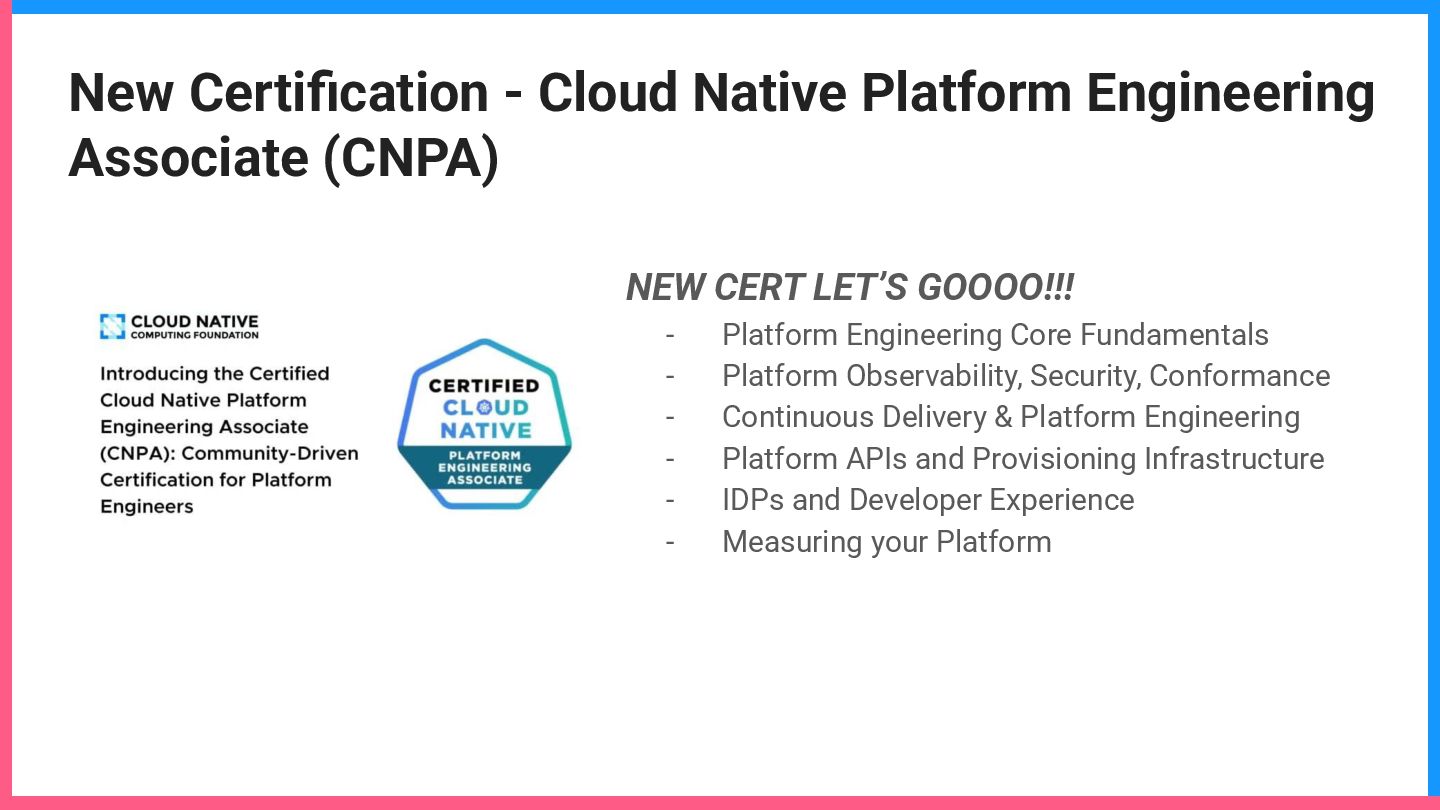 New Certification - Cloud Native Platform Engineering Associate (CNPA)

CLOUD NATIVE
COMPUTING FOUNDATION

Introducing the Certified Cloud Native Platform Engineering Associate (CNPA): Community-Driven Certification for Platform Engineers

CERTIFIED
CLOUD
NATIVE
PLATFORM
ENGINEERING
ASSOCIATE

NEW CERT LET'S GOOOO!!!

- Platform Engineering Core Fundamentals
- Platform Observability, Security, Conformance
- Continuous Delivery & Platform Engineering
- Platform APIs and Provisioning Infrastructure
- IDPs and Developer Experience
- Measuring your Platform